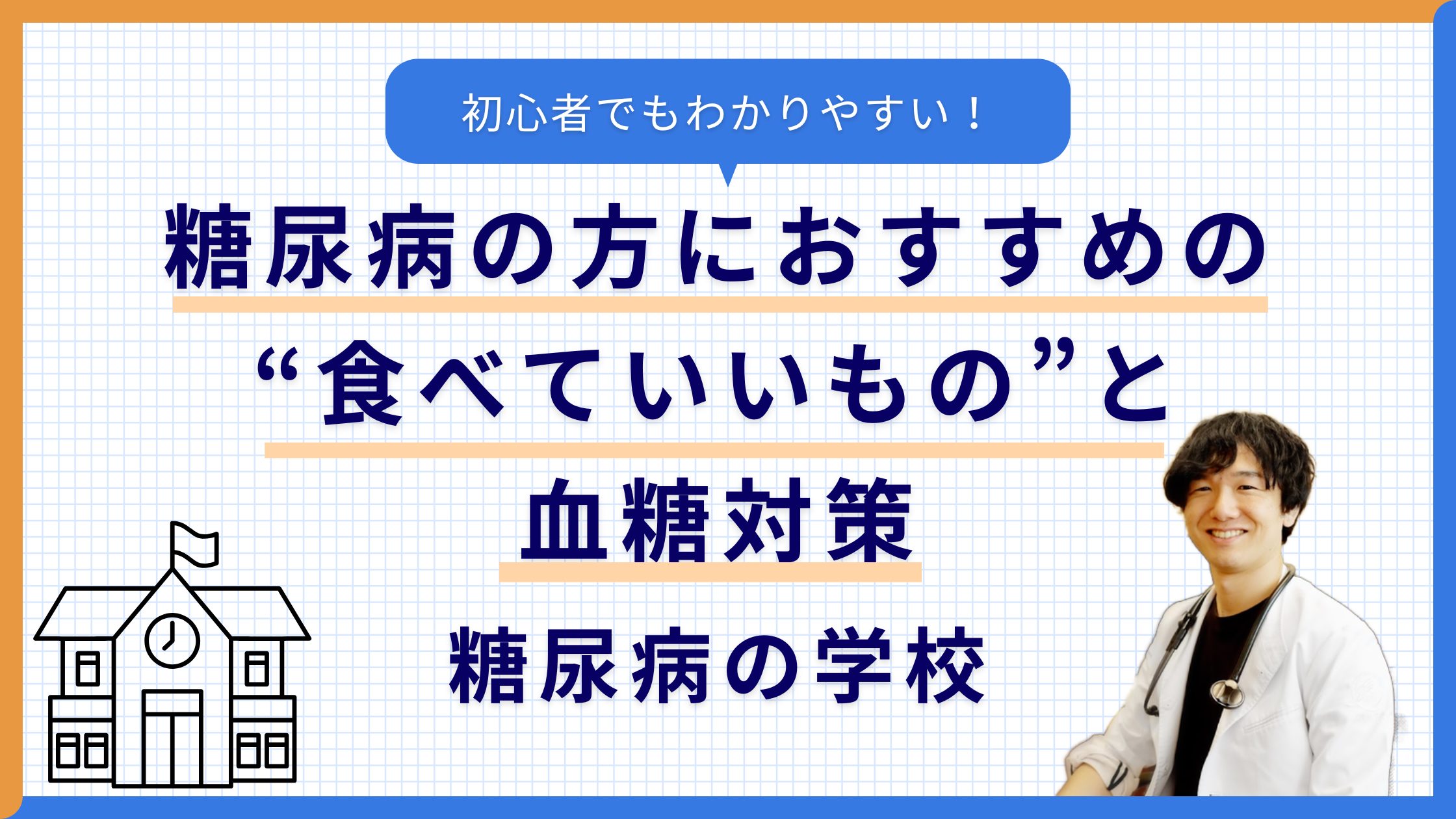 初心者でもわかりやすい！

糖尿病の方におすすめの
“食べていいもの”と
血糖対策

糖尿病の学校